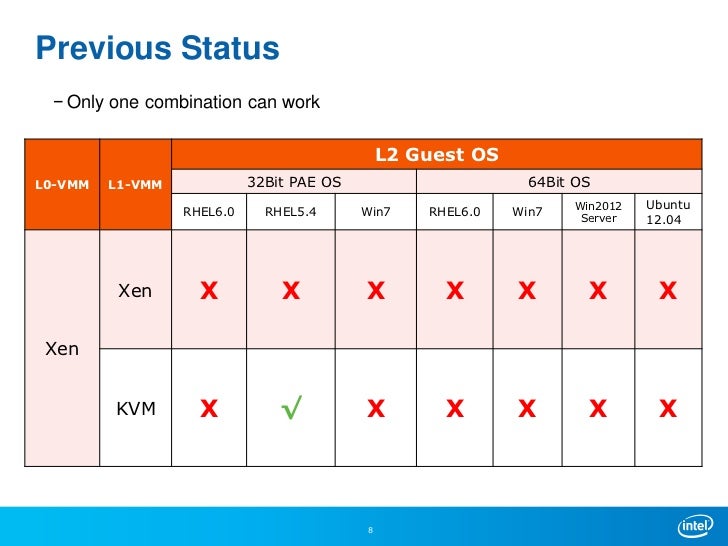 Previous Status

− Only one combination can work

| L0-VMM | L1-VMM | L2 Guest OS | | | | | | |
|---|---|---|---|---|---|---|---|---|
| | | 32Bit PAE OS | | | 64Bit OS | | | |
| | | RHEL6.0 | RHEL5.4 | Win7 | RHEL6.0 | Win7 | Win2012 Server | Ubuntu 12.04 |
| Xen | Xen | X | X | X | X | X | X | X |
| | KVM | X | √ | X | X | X | X | X |

8

intel